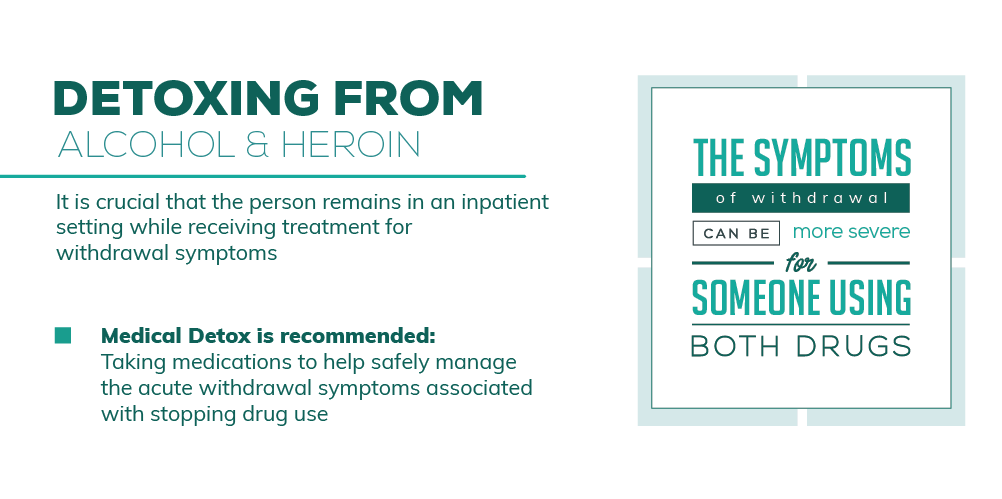 DETOXING FROM
ALCOHOL & HEROIN

It is crucial that the person remains in an inpatient setting while receiving treatment for withdrawal symptoms

Medical Detox is recommended:
Taking medications to help safely manage the acute withdrawal symptoms associated with stopping drug use

THE SYMPTOMS
of withdrawal
CAN BE more severe
for
SOMEONE USING
BOTH DRUGS